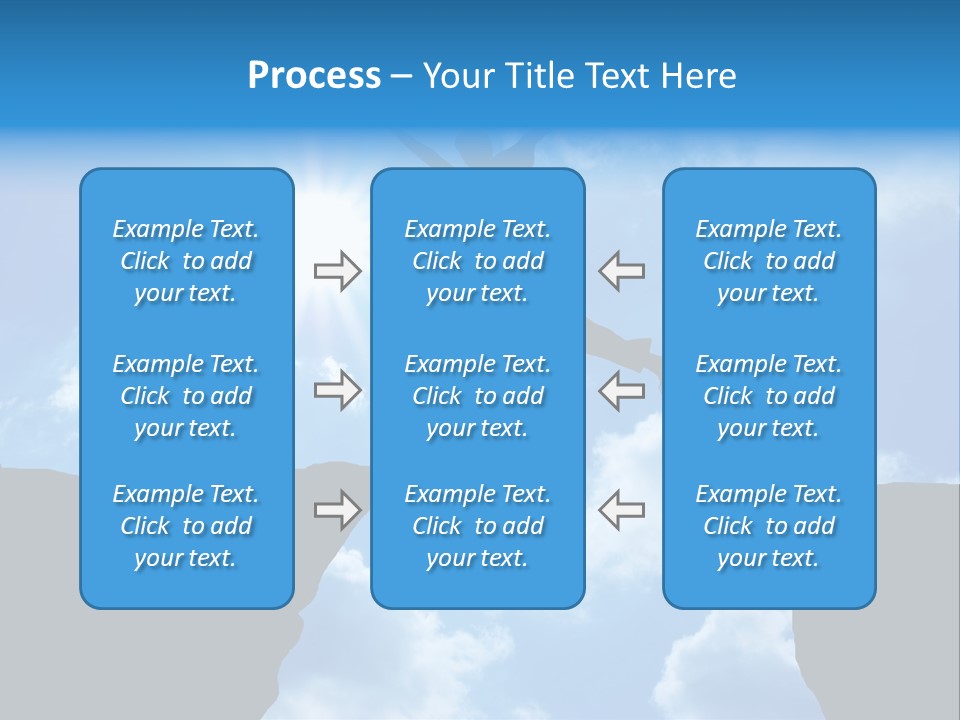 Process – Your Title Text Here

Example Text. Click to add your text.

Example Text. Click to add your text.

Example Text. Click to add your text.

Example Text. Click to add your text.

Example Text. Click to add your text.

Example Text. Click to add your text.

Example Text. Click to add your text.

Example Text. Click to add your text.

Example Text. Click to add your text.